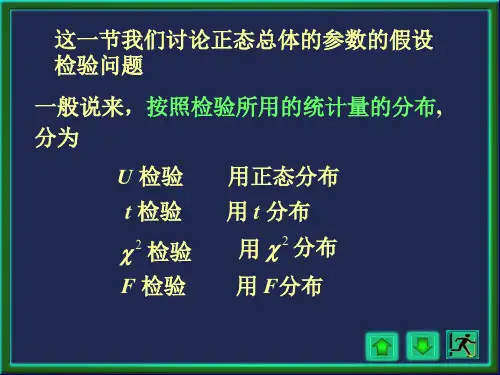 这一节我们讨论正态总体的参数的假设检验问题

一般说来，按照检验所用的统计量的分布，分为

$U$ 检验　　用正态分布

$t$ 检验　　用 $t$ 分布

$\chi^2$ 检验　　用 $\chi^2$ 分布

$F$ 检验　　用 $F$ 分布